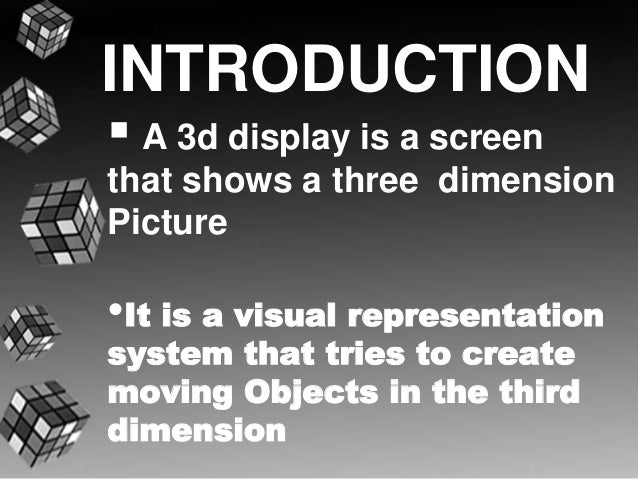 INTRODUCTION

▪ A 3d display is a screen that shows a three  dimension Picture

•It is a visual representation system that tries to create moving Objects in the third dimension